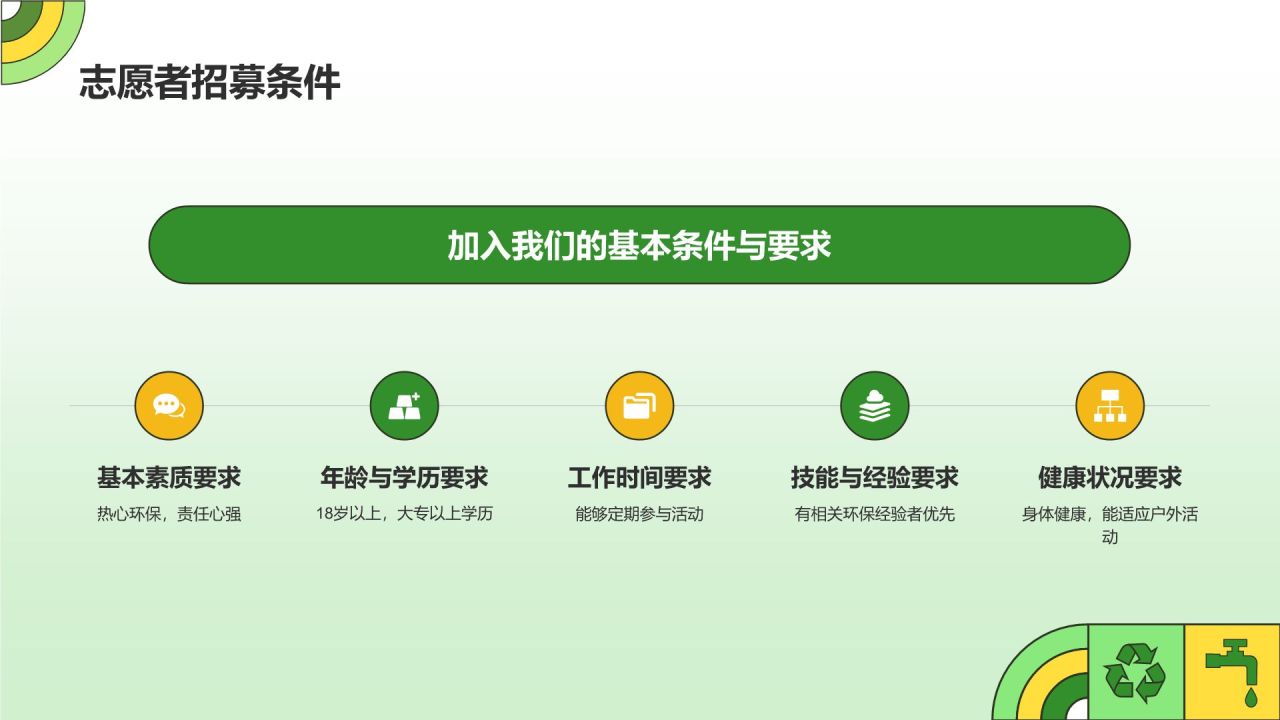 志愿者招募条件

加入我们的基本条件与要求

基本素质要求
热心环保，责任心强

年龄与学历要求
18岁以上，大专以上学历

工作时间要求
能够定期参与活动

技能与经验要求
有相关环保经验者优先

健康状况要求
身体健康，能适应户外活动